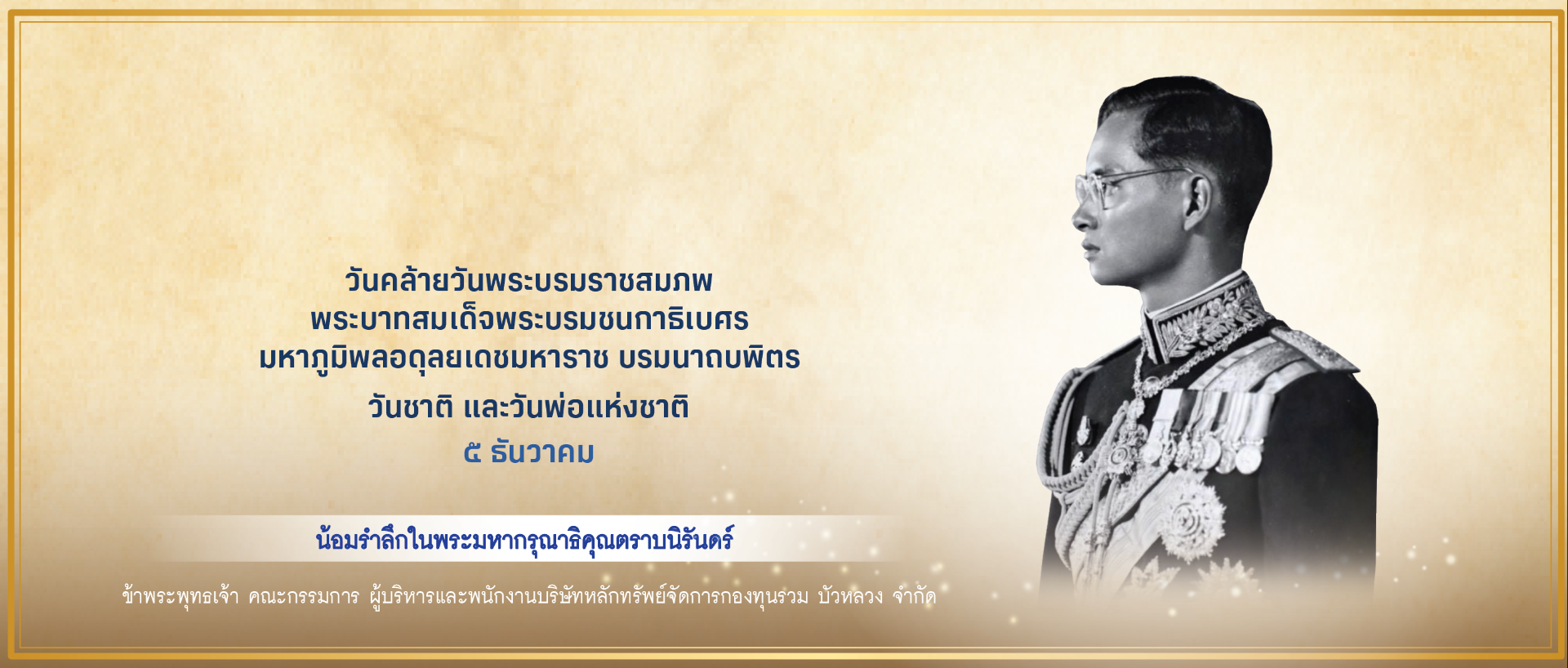 วันคล้ายวันพระบรมราชสมภพ
พระบาทสมเด็จพระบรมชนกาธิเบศร
มหาภูมิพลอดุลยเดชมหาราช บรมนาถบพิตร

วันชาติ และวันพ่อแห่งชาติ

๕ ธันวาคม

น้อมรำลึกในพระมหากรุณาธิคุณตราบนิรันดร์

ข้าพระพุทธเจ้า คณะกรรมการ ผู้บริหารและพนักงานบริษัทหลักทรัพย์จัดการกองทุนรวม บัวหลวง จำกัด